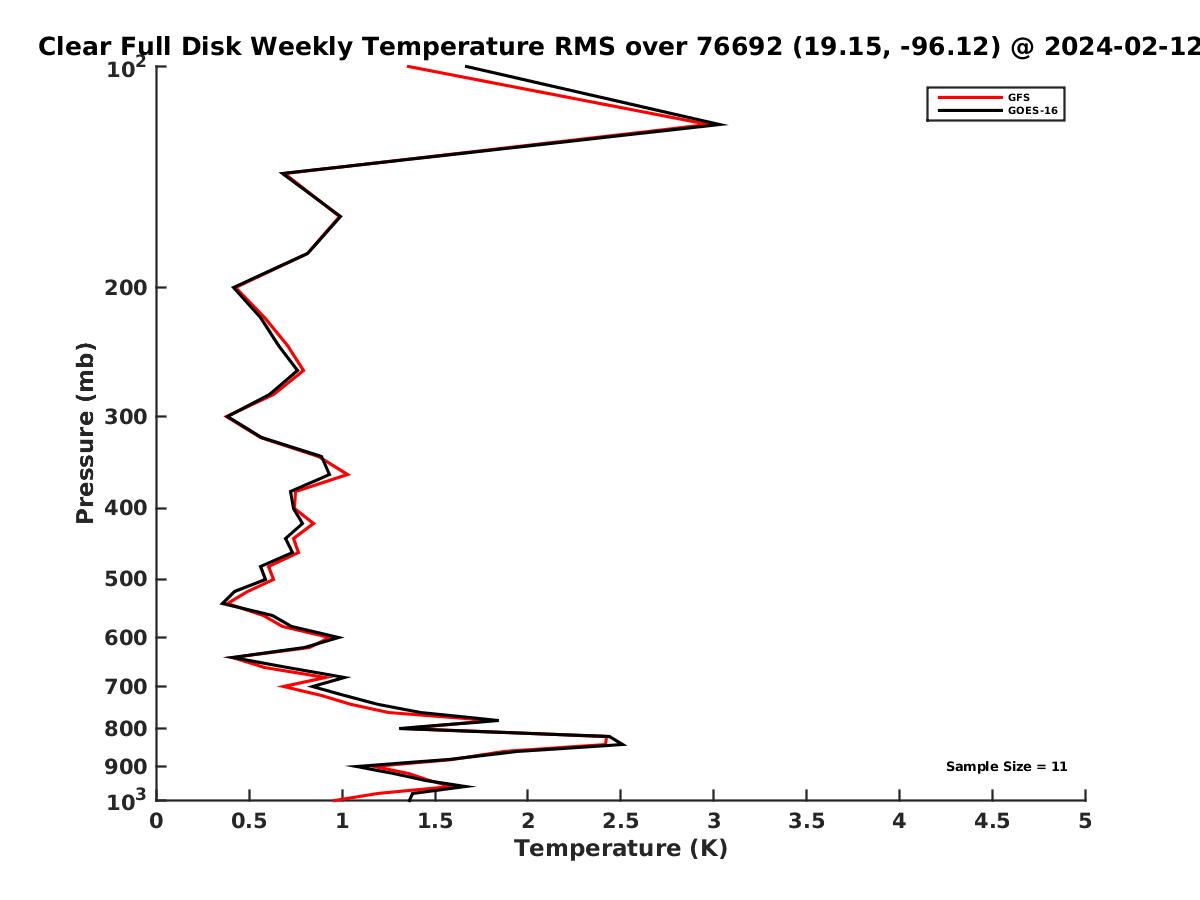 Clear Full Disk Weekly Temperature RMS over 76692 (19.15, -96.12) @ 2024-02-12

GFS
GOES-16

Pressure (mb)

$10^2$
200
300
400
500
600
700
800
900
$10^3$

Sample Size = 11

0
0.5
1
1.5
2
2.5
3
3.5
4
4.5
5

Temperature (K)